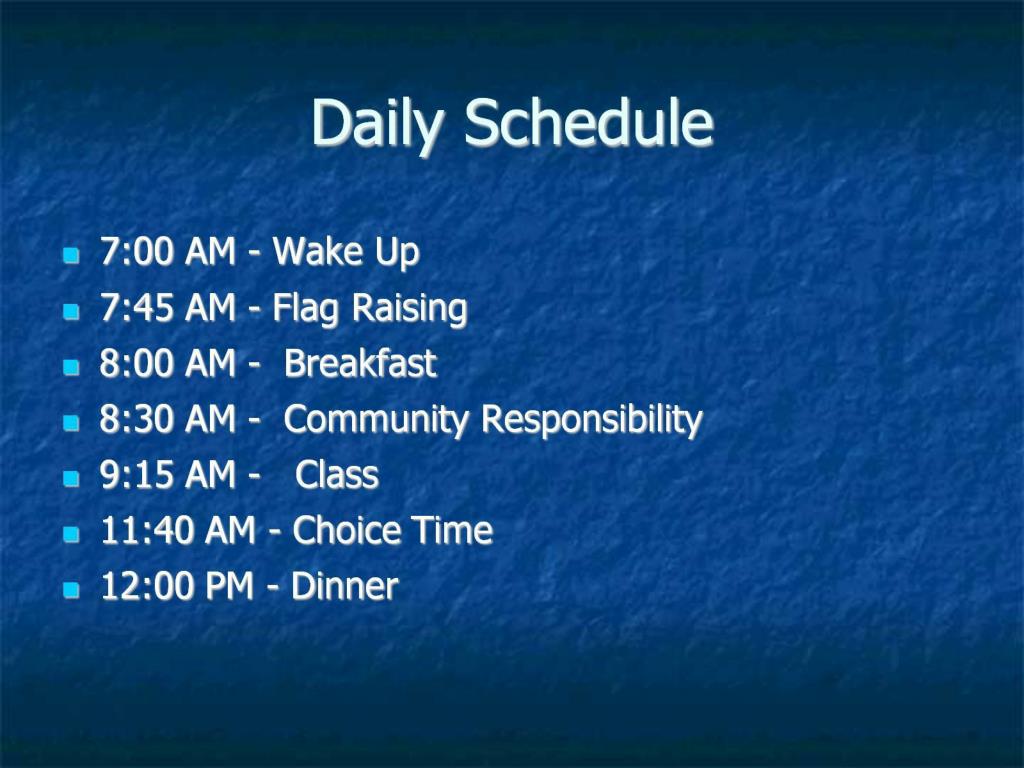 Daily Schedule

- 7:00 AM - Wake Up
- 7:45 AM - Flag Raising
- 8:00 AM - Breakfast
- 8:30 AM - Community Responsibility
- 9:15 AM - Class
- 11:40 AM - Choice Time
- 12:00 PM - Dinner